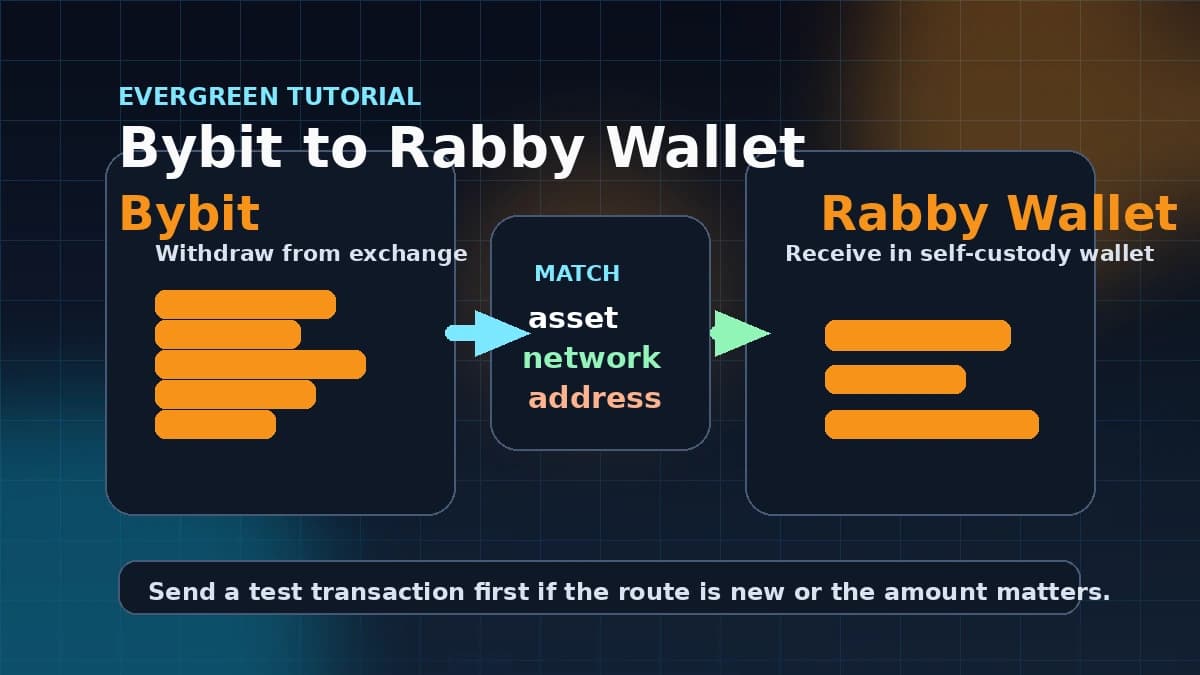 EVERGREEN TUTORIAL

Bybit to Rabby Wallet

Bybit

Withdraw from exchange

MATCH

asset

network

address

Rabby Wallet

Receive in self-custody wallet

Send a test transaction first if the route is new or the amount matters.